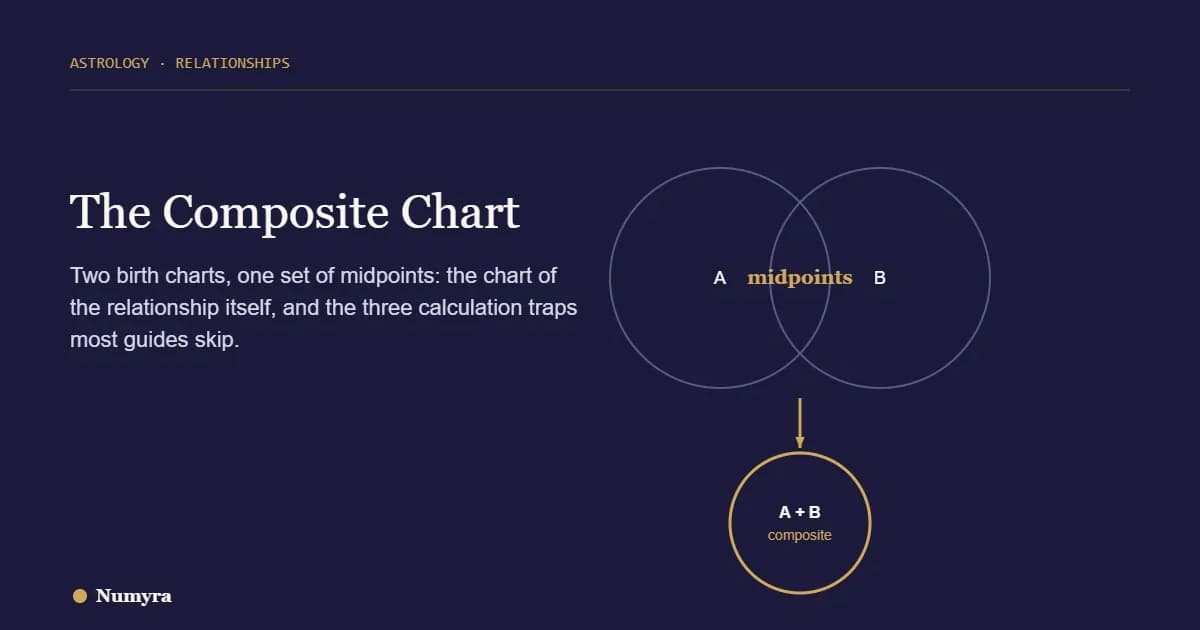 ASTROLOGY · RELATIONSHIPS

The Composite Chart

Two birth charts, one set of midpoints: the chart of the relationship itself, and the three calculation traps most guides skip.

A midpoints B

A + B
composite

Numyra